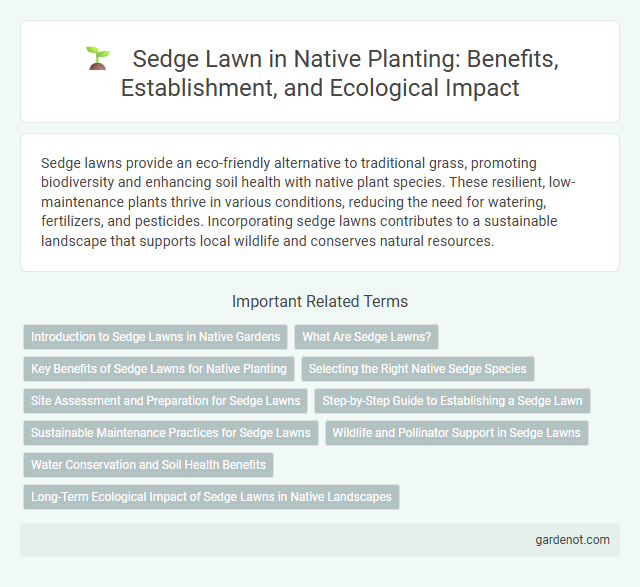 Sedge Lawn in Native Planting: Benefits, Establishment, and Ecological Impact

Sedge lawns provide an eco-friendly alternative to traditional grass, promoting biodiversity and enhancing soil health with native plant species. These resilient, low-maintenance plants thrive in various conditions, reducing the need for watering, fertilizers, and pesticides. Incorporating sedge lawns contributes to a sustainable landscape that supports local wildlife and conserves natural resources.

Important Related Terms

Introduction to Sedge Lawns in Native Gardens

What Are Sedge Lawns?

Key Benefits of Sedge Lawns for Native Planting

Selecting the Right Native Sedge Species

Site Assessment and Preparation for Sedge Lawns

Step-by-Step Guide to Establishing a Sedge Lawn

Sustainable Maintenance Practices for Sedge Lawns

Wildlife and Pollinator Support in Sedge Lawns

Water Conservation and Soil Health Benefits

Long-Term Ecological Impact of Sedge Lawns in Native Landscapes

gardenot.com